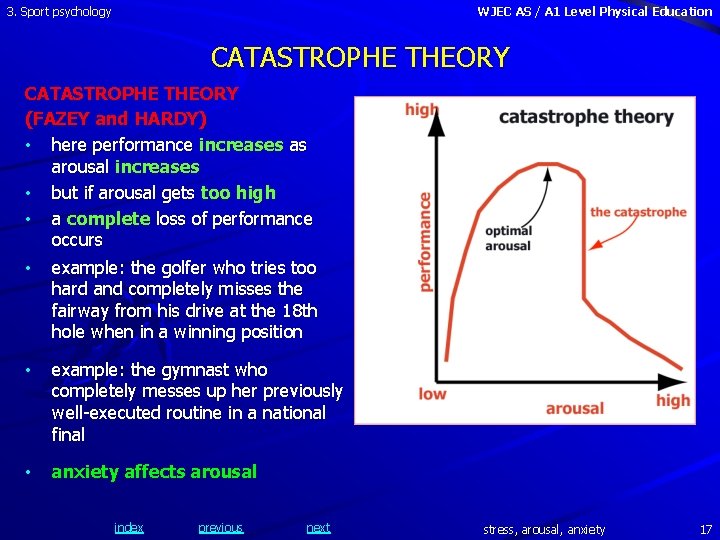 3. Sport psychology

WJEC AS / A1 Level Physical Education

CATASTROPHE THEORY

CATASTROPHE THEORY (FAZEY and HARDY)

• here performance increases as arousal increases
• but if arousal gets too high
• a complete loss of performance occurs
• example: the golfer who tries too hard and completely misses the fairway from his drive at the 18th hole when in a winning position
• example: the gymnast who completely messes up her previously well-executed routine in a national final
• anxiety affects arousal

catastrophe theory

high

performance

optimal arousal

the catastrophe

low

arousal

high

index previous next

stress, arousal, anxiety

17